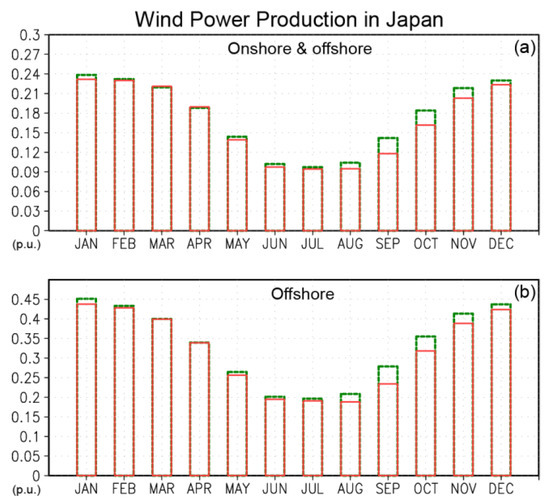 Wind Power Production in Japan

Onshore & offshore

(a)

0.3
0.27
0.24
0.21
0.18
0.15
0.12
0.09
0.06
0.03
0
(p.u.)

JAN FEB MAR APR MAY JUN JUL AUG SEP OCT NOV DEC

Offshore

(b)

0.45
0.4
0.35
0.3
0.25
0.2
0.15
0.1
0.05
0
(p.u.)

JAN FEB MAR APR MAY JUN JUL AUG SEP OCT NOV DEC